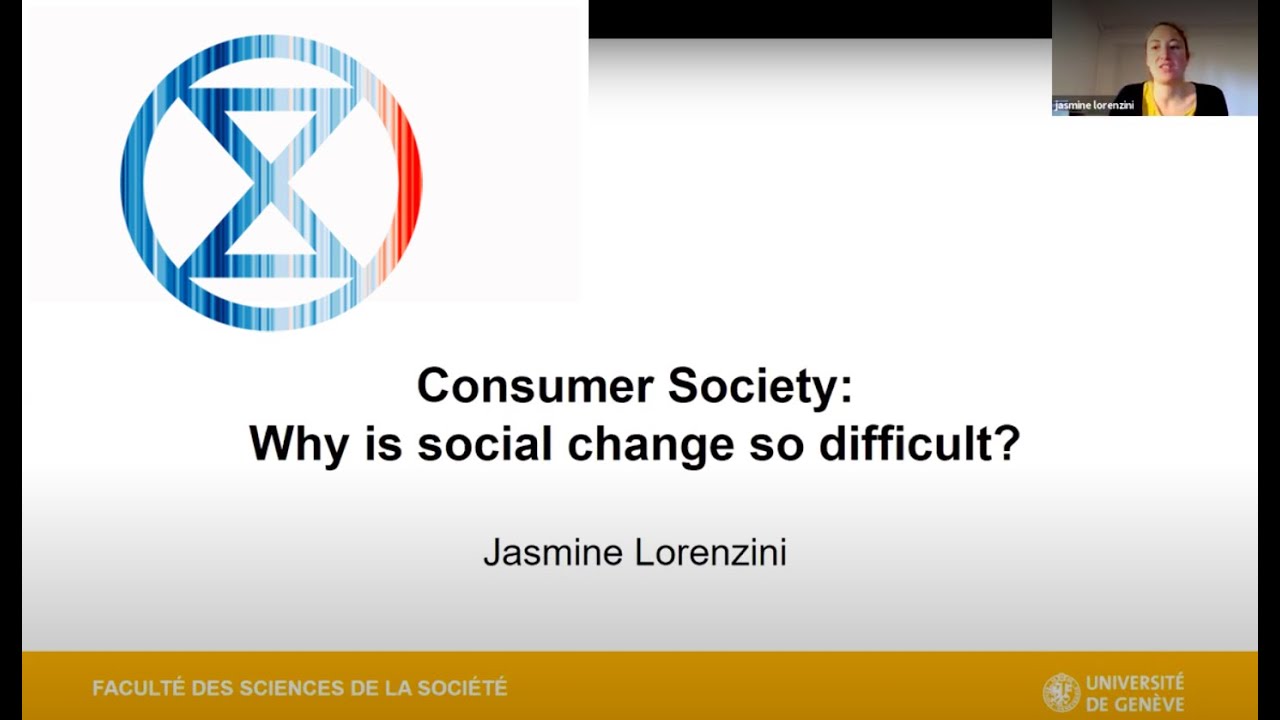 jasmine lorenzini

Consumer Society:
Why is social change so difficult?

Jasmine Lorenzini

FACULTÉ DES SCIENCES DE LA SOCIÉTÉ

UNIVERSITÉ DE GENÈVE